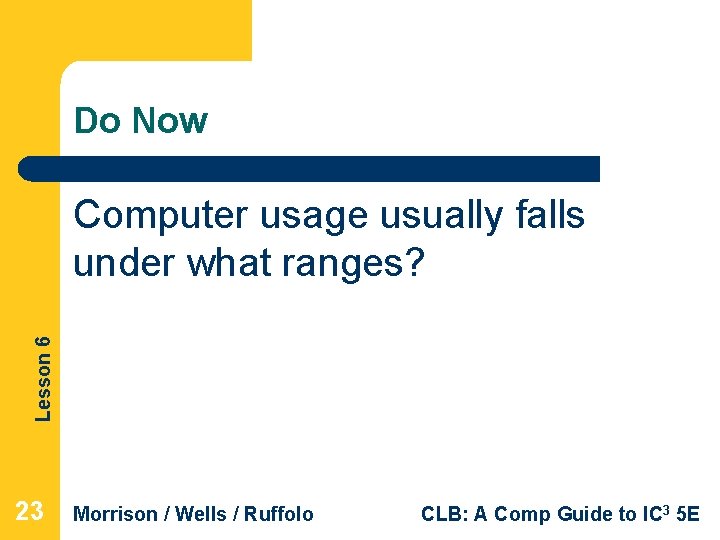 Do Now

Computer usage usually falls under what ranges?

Lesson 6

23 Morrison / Wells / Ruffolo CLB: A Comp Guide to IC$^3$ 5E